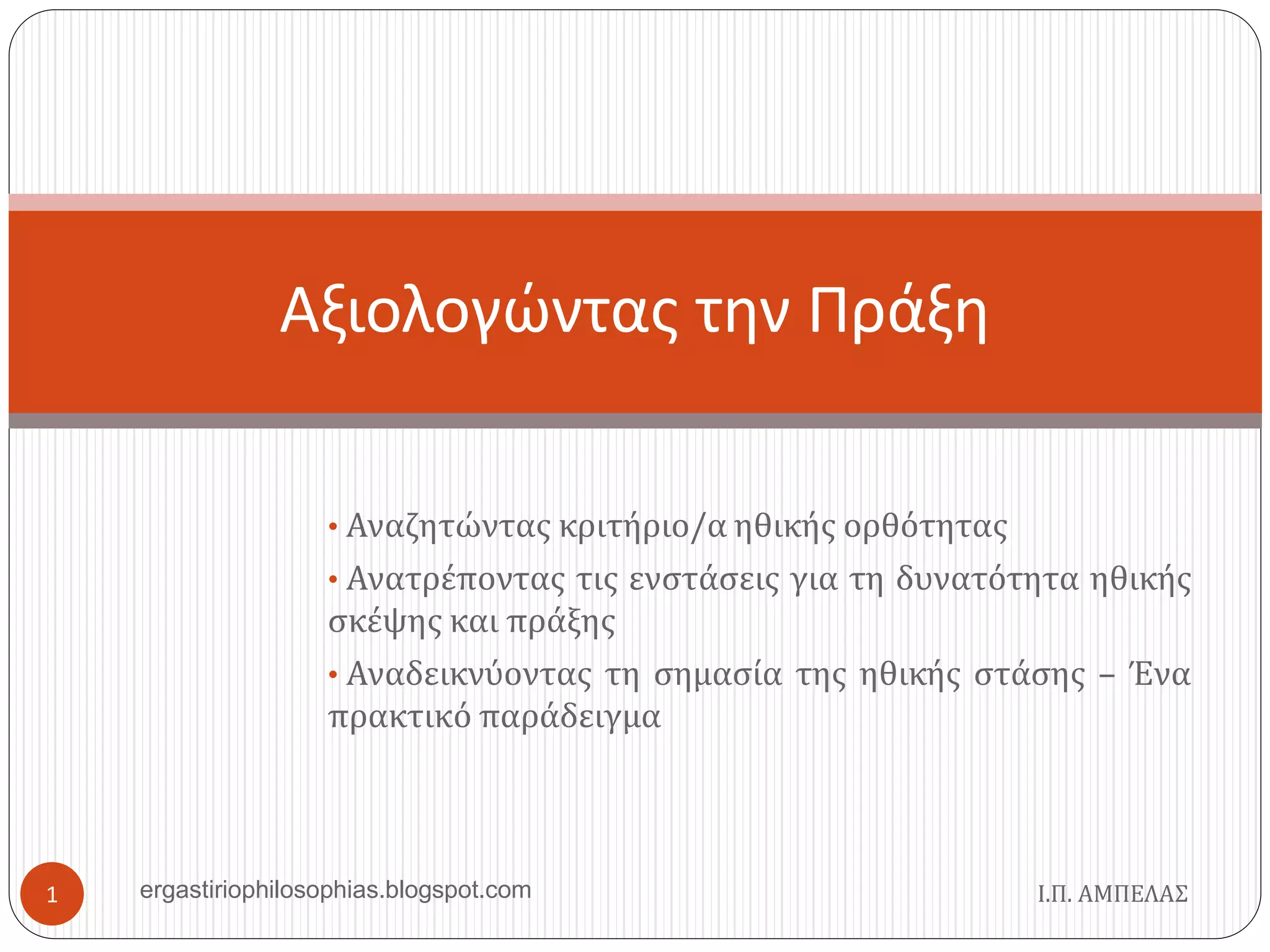 Αξιολογώντας την Πράξη

• Αναζητώντας κριτήριο/α ηθικής ορθότητας

• Ανατρέποντας τις ενστάσεις για τη δυνατότητα ηθικής σκέψης και πράξης

• Αναδεικνύοντας τη σημασία της ηθικής στάσης – Ένα πρακτικό παράδειγμα

1

ergastiriophilosophias.blogspot.com

Ι.Π. ΑΜΠΕΛΑΣ